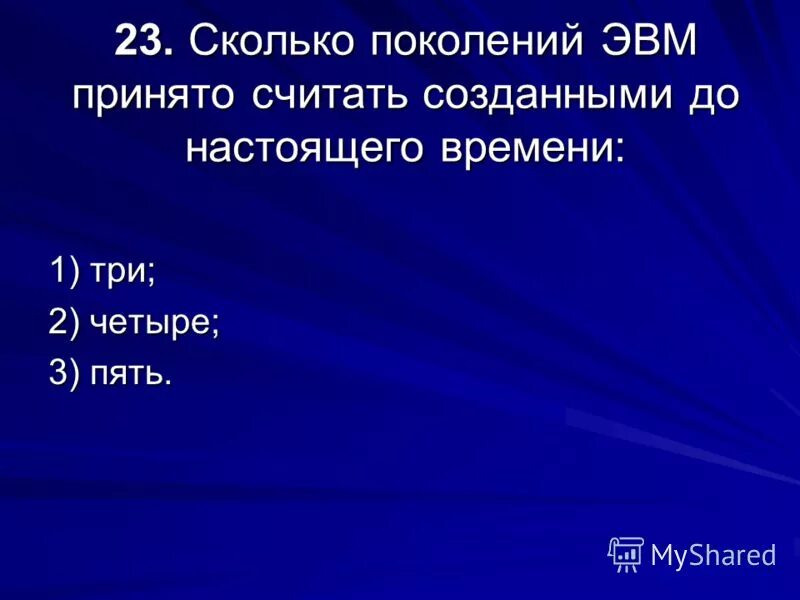 23. Сколько поколений ЭВМ принято считать созданными до настоящего времени:

1) три;
2) четыре;
3) пять.

MyShared